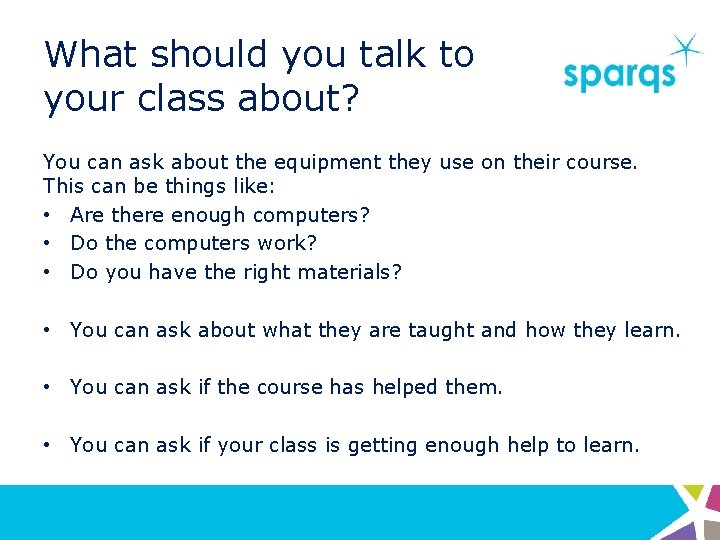 What should you talk to your class about?

sparqs

You can ask about the equipment they use on their course. This can be things like:
• Are there enough computers?
• Do the computers work?
• Do you have the right materials?

• You can ask about what they are taught and how they learn.

• You can ask if the course has helped them.

• You can ask if your class is getting enough help to learn.